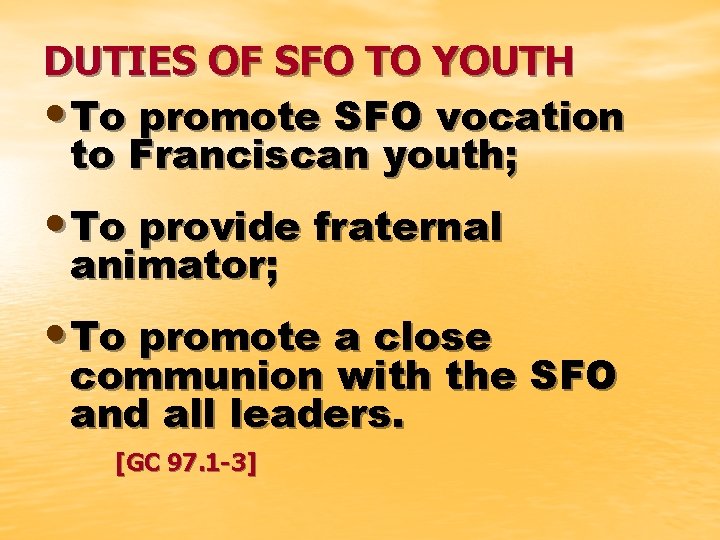 DUTIES OF SFO TO YOUTH

• To promote SFO vocation to Franciscan youth;

• To provide fraternal animator;

• To promote a close communion with the SFO and all leaders.

[GC 97.1-3]